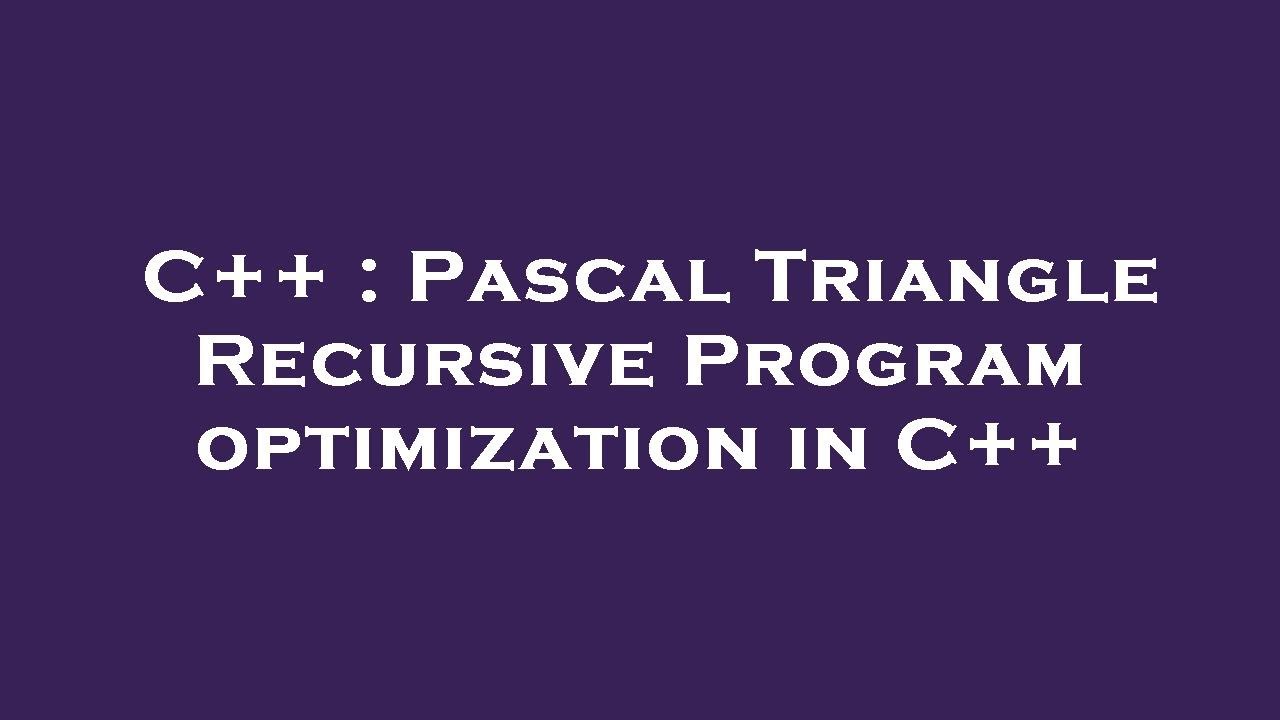 C++ : Pascal Triangle Recursive Program optimization in C++